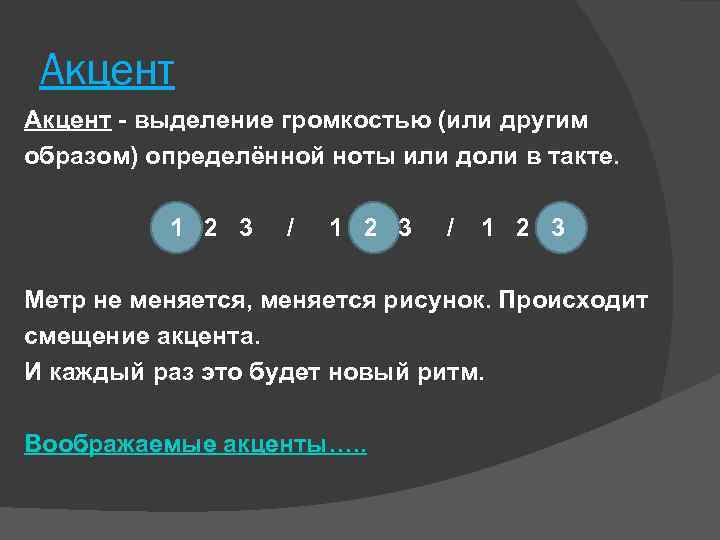 Акцент

Акцент - выделение громкостью (или другим образом) определённой ноты или доли в такте.

1 2 3 / 1 2 3 / 1 2 3

Метр не меняется, меняется рисунок. Происходит смещение акцента.
И каждый раз это будет новый ритм.

Воображаемые акценты…..